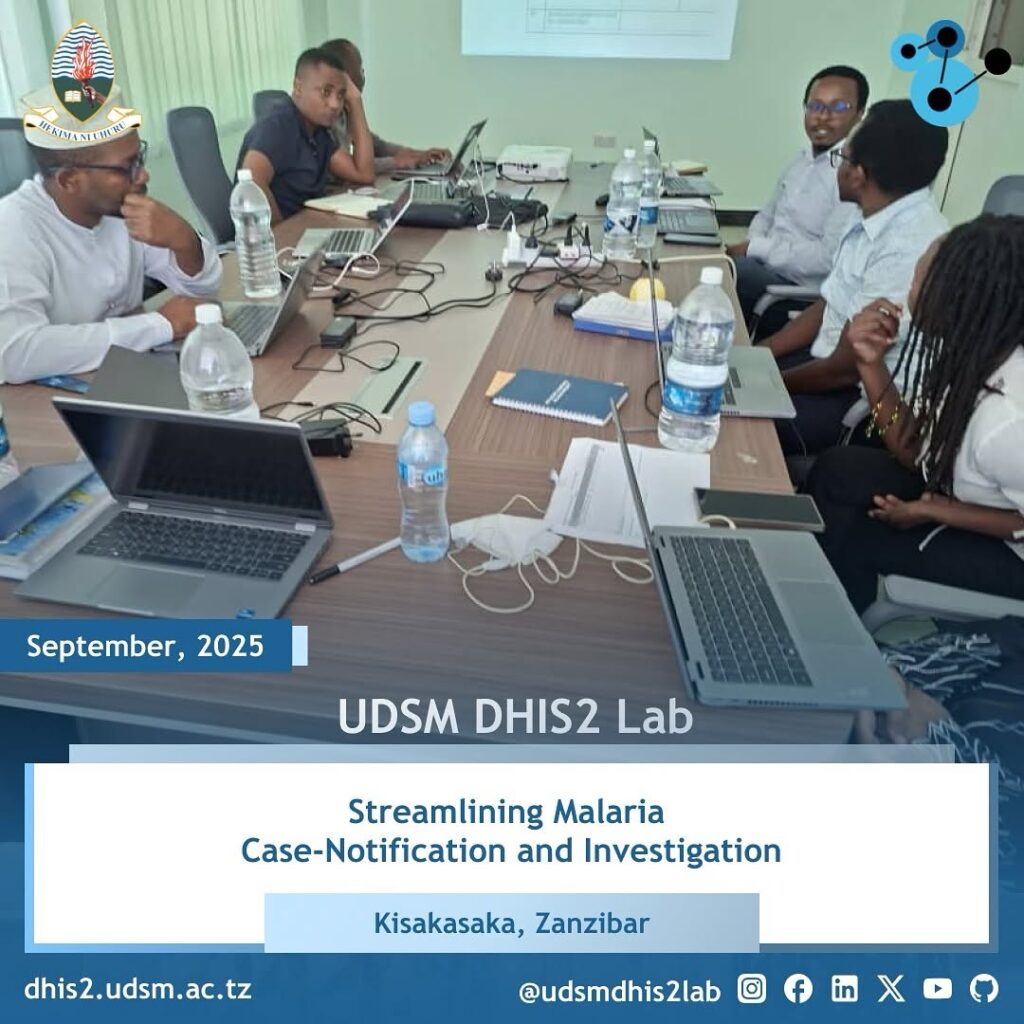 HEKIMA NI UHURU

September, 2025

UDSM DHIS2 Lab

Streamlining Malaria
Case-Notification and Investigation

Kisakasaka, Zanzibar

dhis2.udsm.ac.tz

@udsmdhis2lab